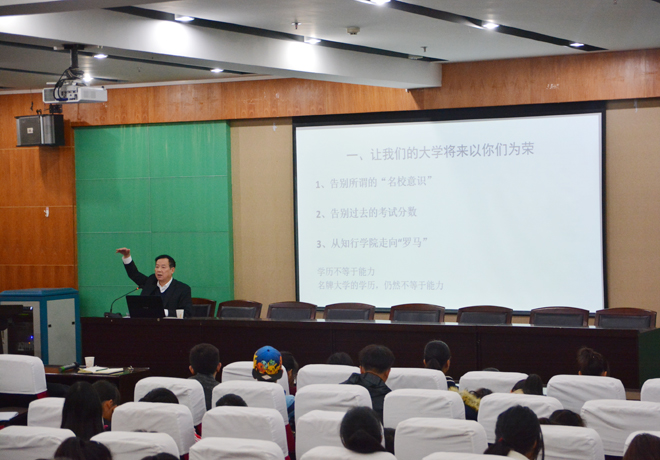 一、让我们的大学将来以你们为荣

1、告别所谓的“名校意识”

2、告别过去的考试分数

3、从知行学院走向“罗马”

学历不等于能力
名牌大学的学历，仍然不等于能力